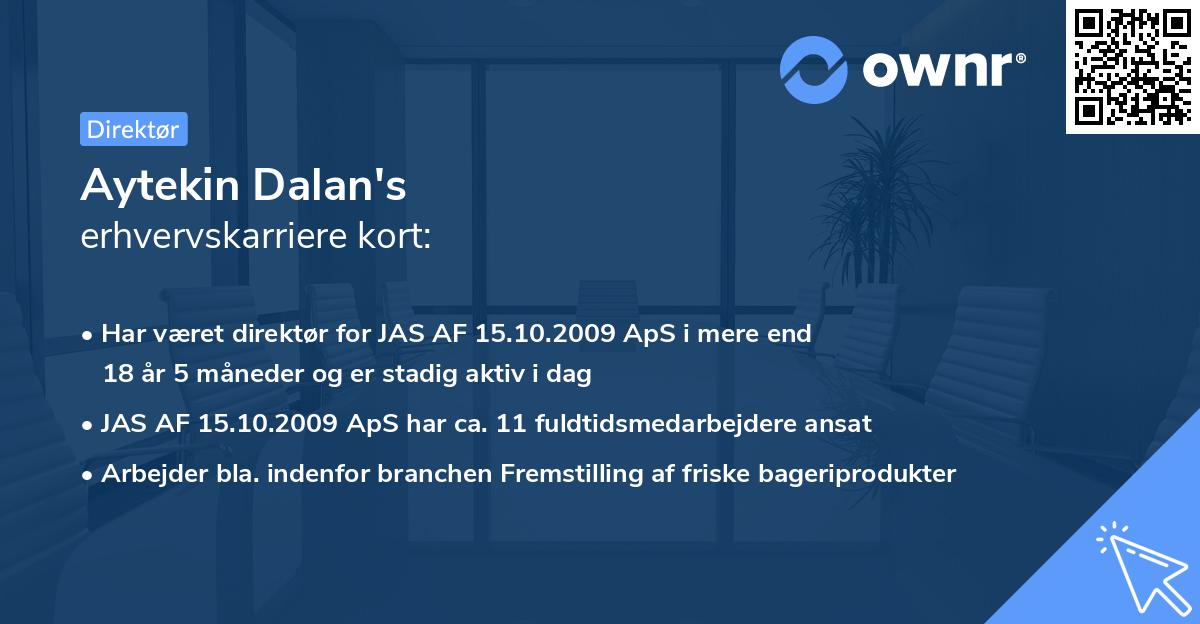 ownr®

Direktør

Aytekin Dalan's
erhvervskarriere kort:

• Har været direktør for JAS AF 15.10.2009 ApS i mere end 18 år 5 måneder og er stadig aktiv i dag

• JAS AF 15.10.2009 ApS har ca. 11 fuldtidsmedarbejdere ansat

• Arbejder bla. indenfor branchen Fremstilling af friske bageriprodukter